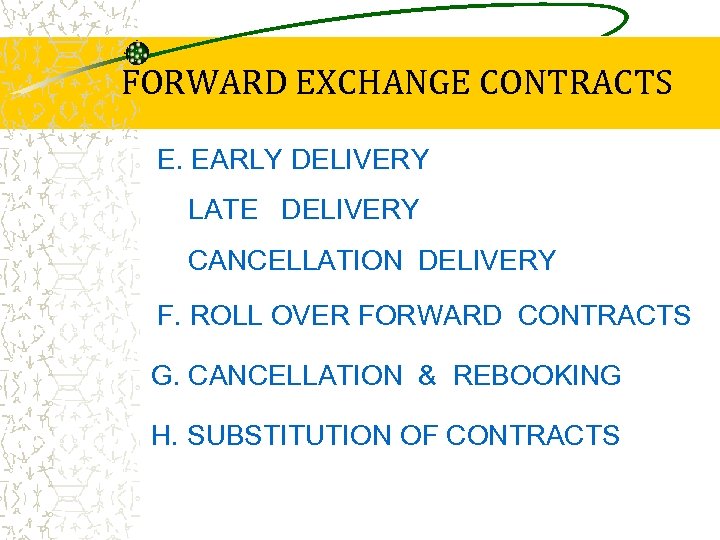 FORWARD EXCHANGE CONTRACTS

E. EARLY DELIVERY

LATE DELIVERY

CANCELLATION DELIVERY

F. ROLL OVER FORWARD CONTRACTS

G. CANCELLATION & REBOOKING

H. SUBSTITUTION OF CONTRACTS